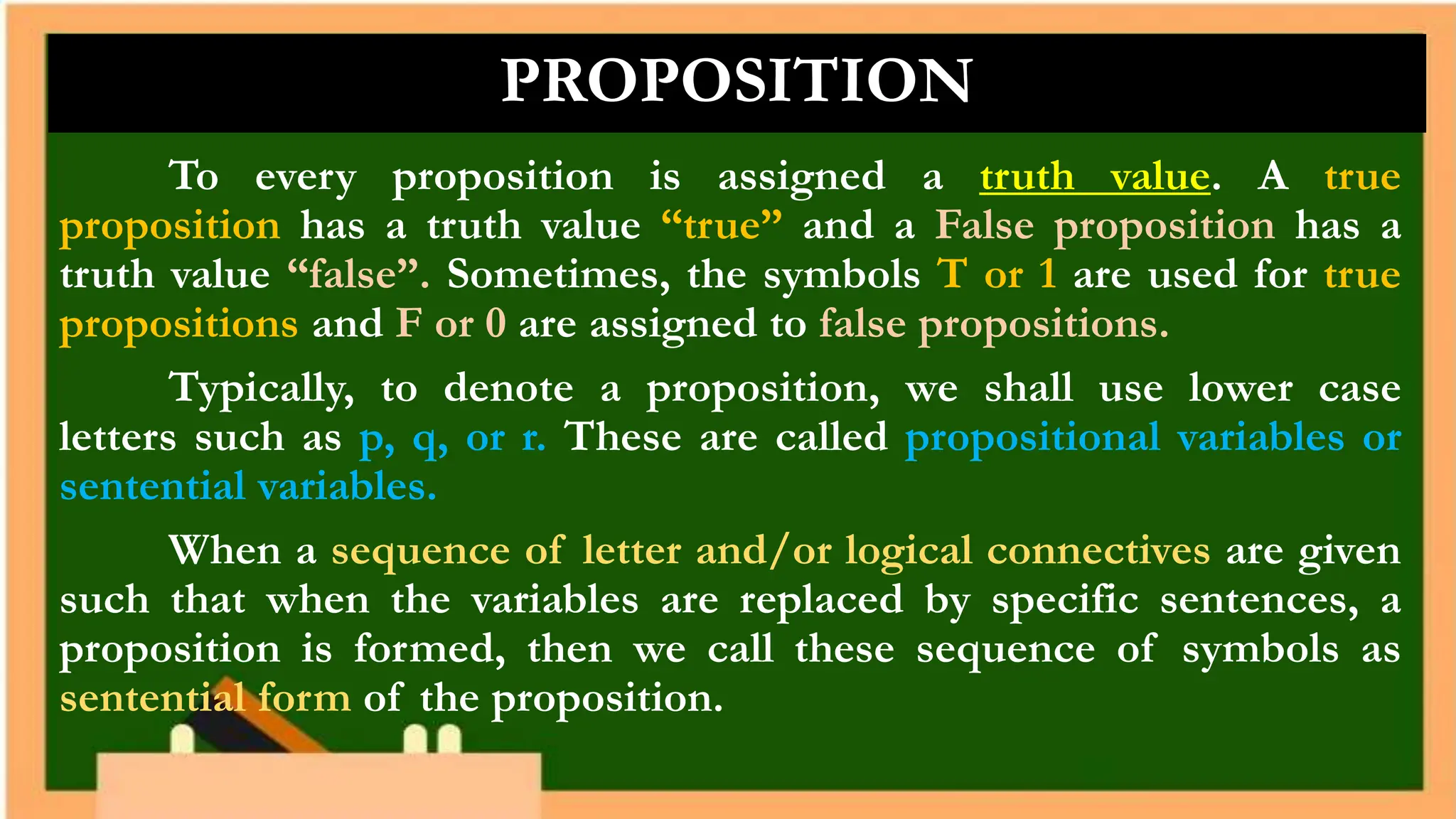 PROPOSITION

To every proposition is assigned a truth value. A true proposition has a truth value “true” and a False proposition has a truth value “false”. Sometimes, the symbols T or 1 are used for true propositions and F or 0 are assigned to false propositions.

Typically, to denote a proposition, we shall use lower case letters such as p, q, or r. These are called propositional variables or sentential variables.

When a sequence of letter and/or logical connectives are given such that when the variables are replaced by specific sentences, a proposition is formed, then we call these sequence of symbols as sentential form of the proposition.